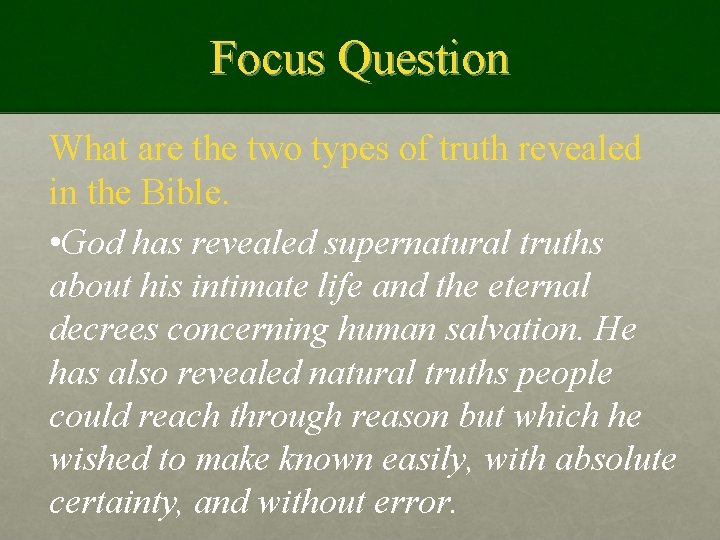 Focus Question

What are the two types of truth revealed in the Bible.

•God has revealed supernatural truths about his intimate life and the eternal decrees concerning human salvation. He has also revealed natural truths people could reach through reason but which he wished to make known easily, with absolute certainty, and without error.